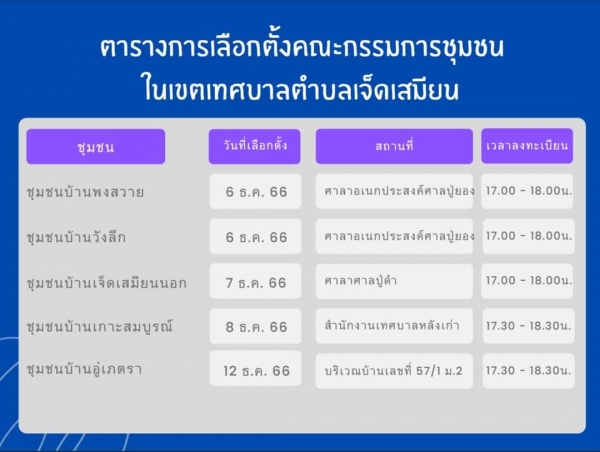 ตารางการเลือกตั้งคณะกรรมการชุมชน
ในเขตเทศบาลตำบลเจ็ดเสมียน

| ชุมชน | วันที่เลือกตั้ง | สถานที่ | เวลาลงทะเบียน |
|---|---|---|---|
| ชุมชนบ้านพงสวาย | 6 ธ.ค. 66 | ศาลาอเนกประสงค์ศาลปู่ยอง | 17.00 - 18.00น. |
| ชุมชนบ้านวังลึก | 6 ธ.ค. 66 | ศาลาอเนกประสงค์ศาลปู่ยอง | 17.00 - 18.00น. |
| ชุมชนบ้านเจ็ดเสมียนนอก | 7 ธ.ค. 66 | ศาลาศาลปู่ดำ | 17.00 - 18.00น. |
| ชุมชนบ้านเกาะสมบูรณ์ | 8 ธ.ค. 66 | สำนักงานเทศบาลหลังเก่า | 17.30 - 18.30น. |
| ชุมชนบ้านอู่เภตรา | 12 ธ.ค. 66 | บริเวณบ้านเลขที่ 57/1 ม.2 | 17.30 - 18.30น. |